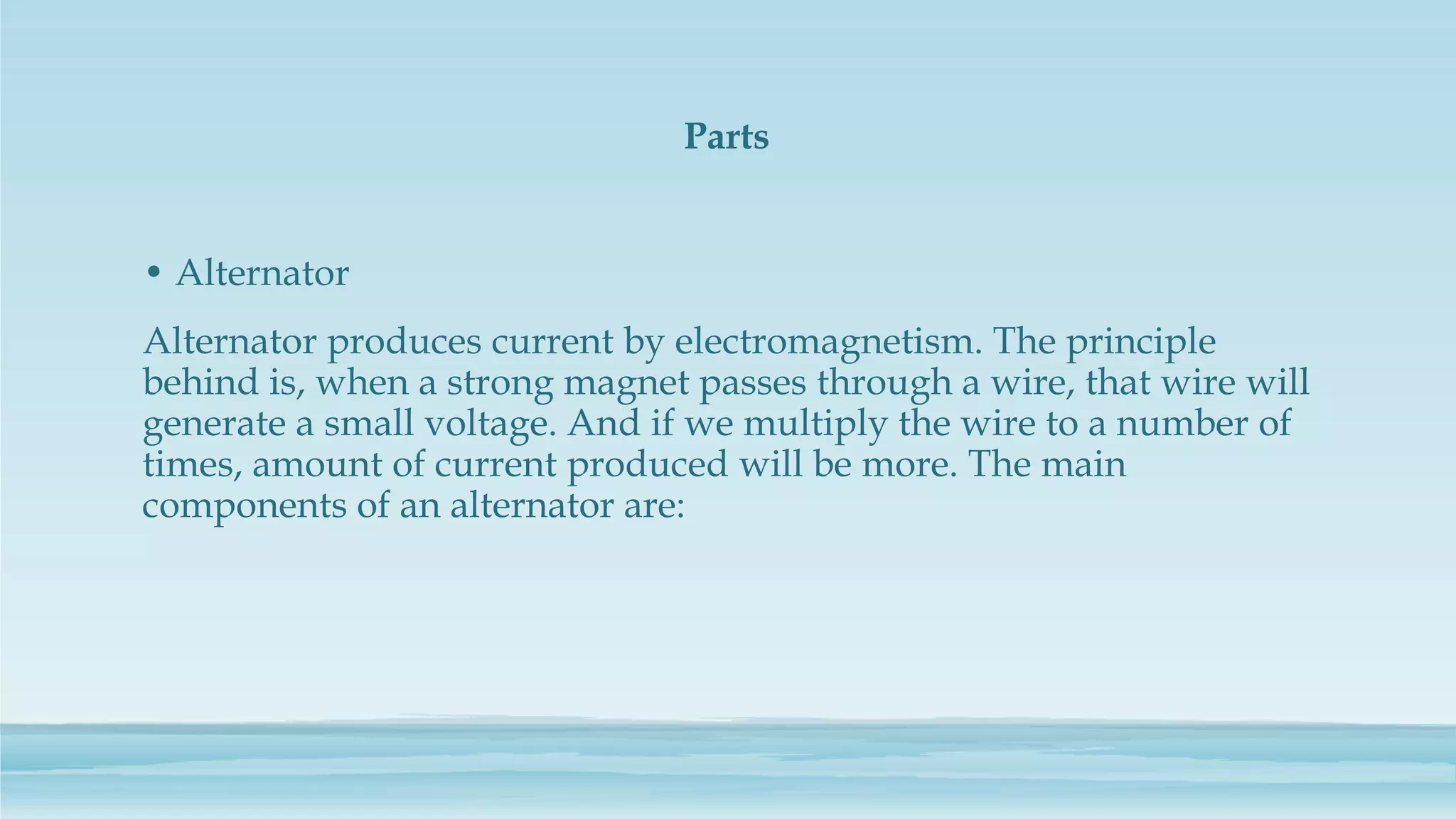 Parts

• Alternator

Alternator produces current by electromagnetism. The principle behind is, when a strong magnet passes through a wire, that wire will generate a small voltage. And if we multiply the wire to a number of times, amount of current produced will be more. The main components of an alternator are: